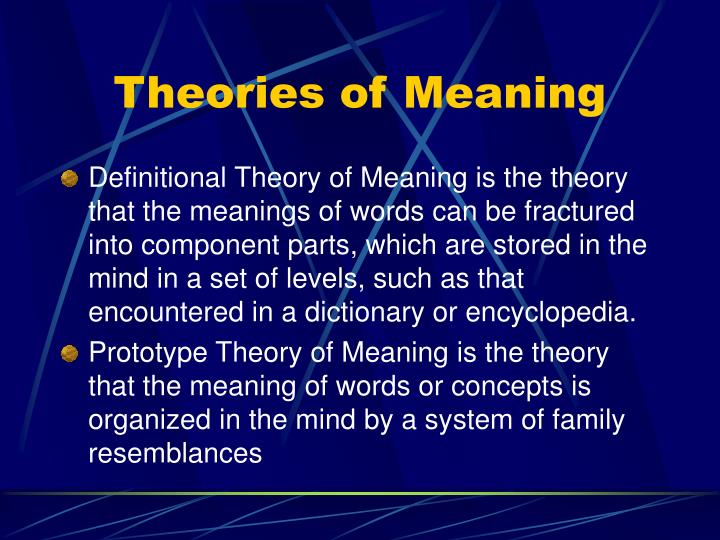 Theories of Meaning

Definitional Theory of Meaning is the theory that the meanings of words can be fractured into component parts, which are stored in the mind in a set of levels, such as that encountered in a dictionary or encyclopedia.

Prototype Theory of Meaning is the theory that the meaning of words or concepts is organized in the mind by a system of family resemblances